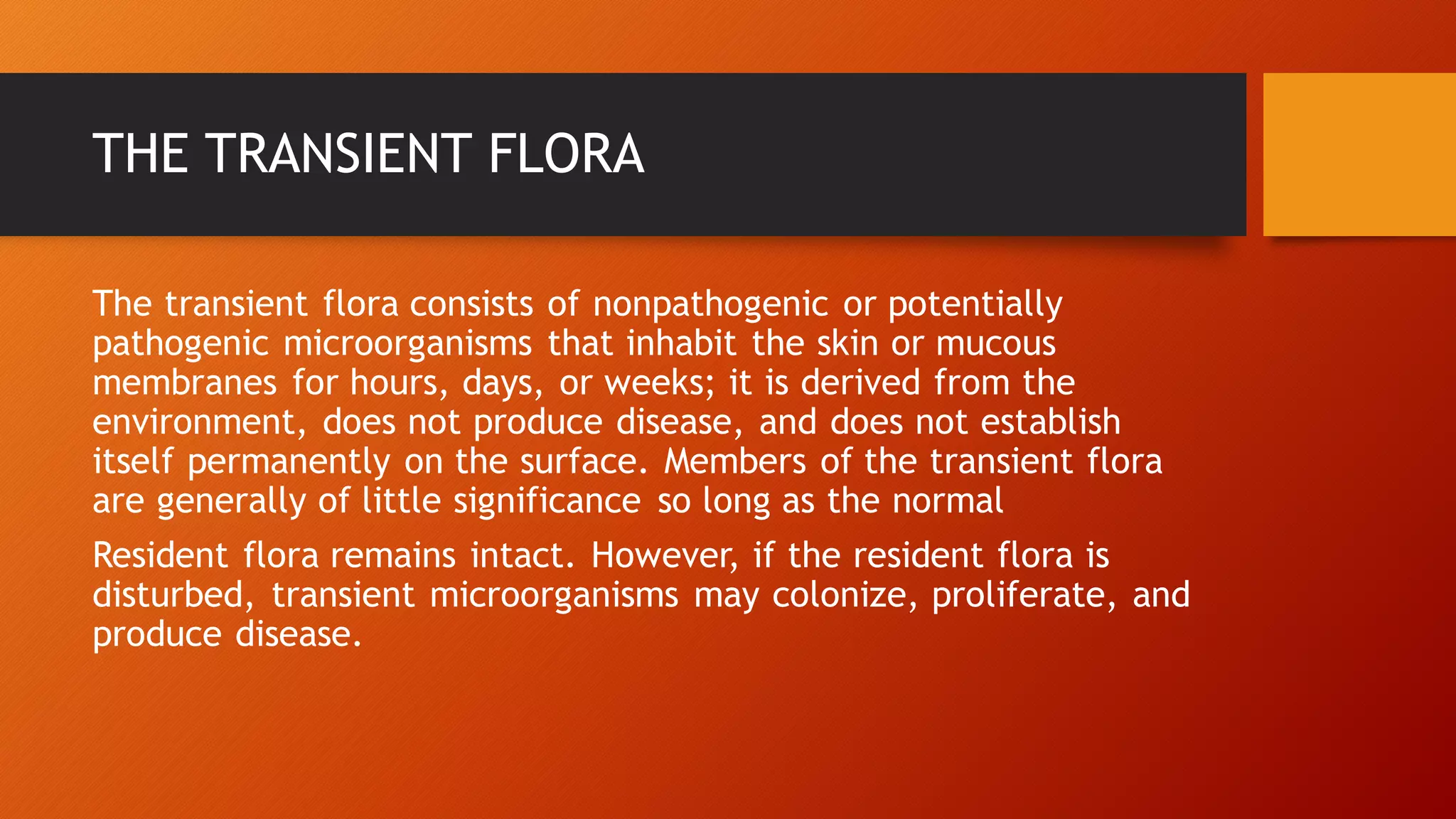 THE TRANSIENT FLORA

The transient flora consists of nonpathogenic or potentially pathogenic microorganisms that inhabit the skin or mucous membranes for hours, days, or weeks; it is derived from the environment, does not produce disease, and does not establish itself permanently on the surface. Members of the transient flora are generally of little significance so long as the normal

Resident flora remains intact. However, if the resident flora is disturbed, transient microorganisms may colonize, proliferate, and produce disease.